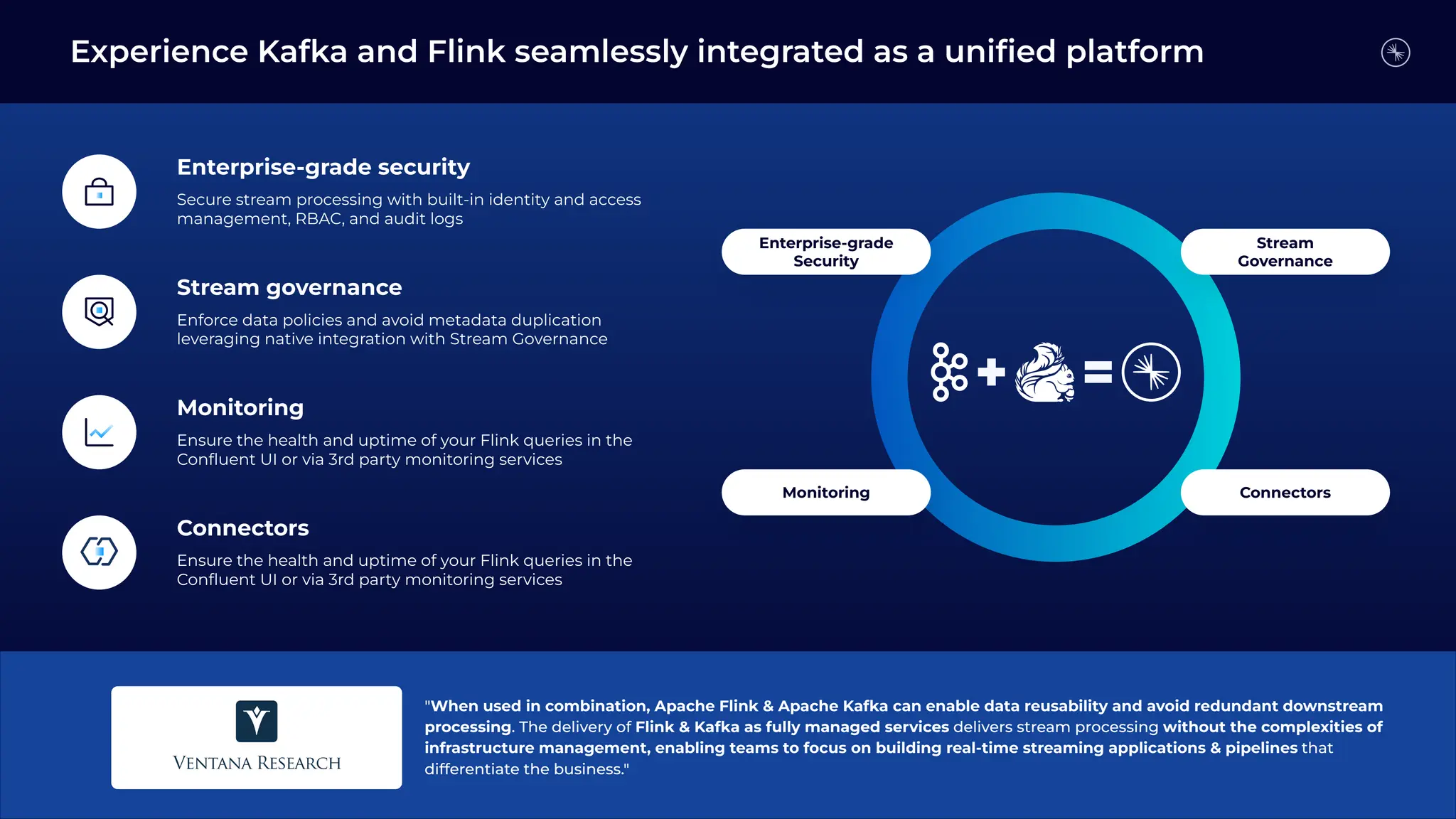 Experience Kafka and Flink seamlessly integrated as a unified platform

Enterprise-grade security

Secure stream processing with built-in identity and access management, RBAC, and audit logs

Stream governance

Enforce data policies and avoid metadata duplication leveraging native integration with Stream Governance

Monitoring

Ensure the health and uptime of your Flink queries in the Confluent UI or via 3rd party monitoring services

Connectors

Ensure the health and uptime of your Flink queries in the Confluent UI or via 3rd party monitoring services

Enterprise-grade Security

Stream Governance

Monitoring

Connectors

VENTANA RESEARCH

"When used in combination, Apache Flink & Apache Kafka can enable data reusability and avoid redundant downstream processing. The delivery of Flink & Kafka as fully managed services delivers stream processing without the complexities of infrastructure management, enabling teams to focus on building real-time streaming applications & pipelines that differentiate the business."